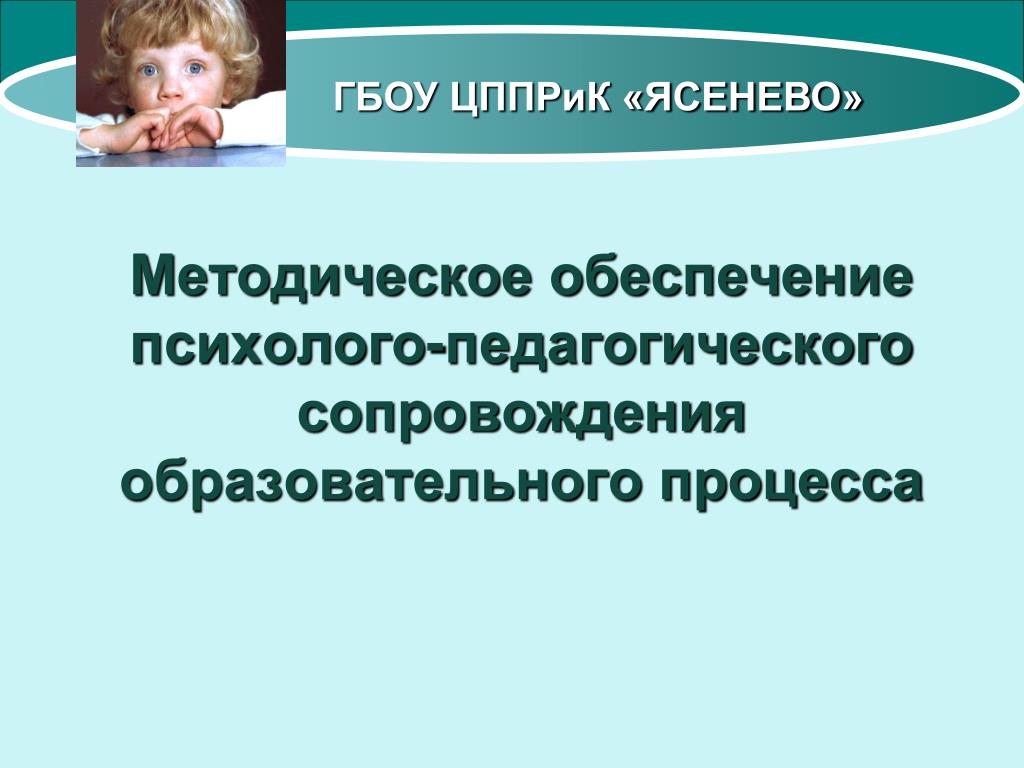 ГБОУ ЦППРиК «ЯСЕНЕВО»

Методическое обеспечение психолого-педагогического сопровождения образовательного процесса